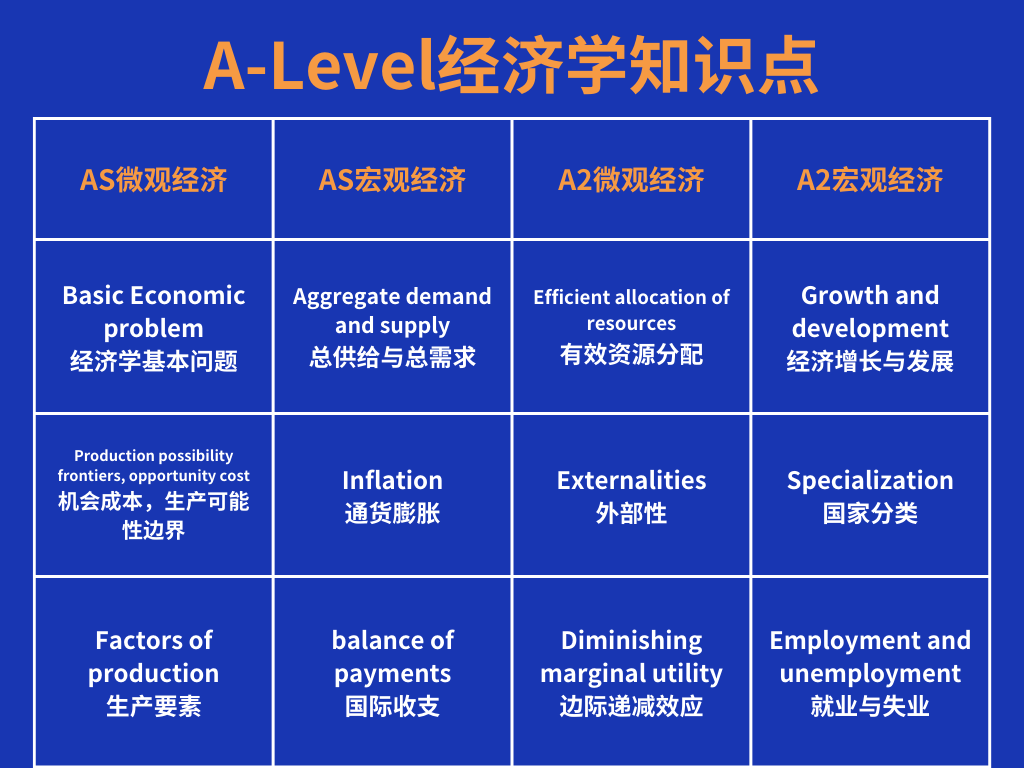 A-Level经济学知识点

| AS微观经济 | AS宏观经济 | A2微观经济 | A2宏观经济 |
|---|---|---|---|
| Basic Economic problem 经济学基本问题 | Aggregate demand and supply 总供给与总需求 | Efficient allocation of resources 有效资源分配 | Growth and development 经济增长与发展 |
| Production possibility frontiers, opportunity cost 机会成本，生产可能性边界 | Inflation 通货膨胀 | Externalities 外部性 | Specialization 国家分类 |
| Factors of production 生产要素 | balance of payments 国际收支 | Diminishing marginal utility 边际递减效应 | Employment and unemployment 就业与失业 |